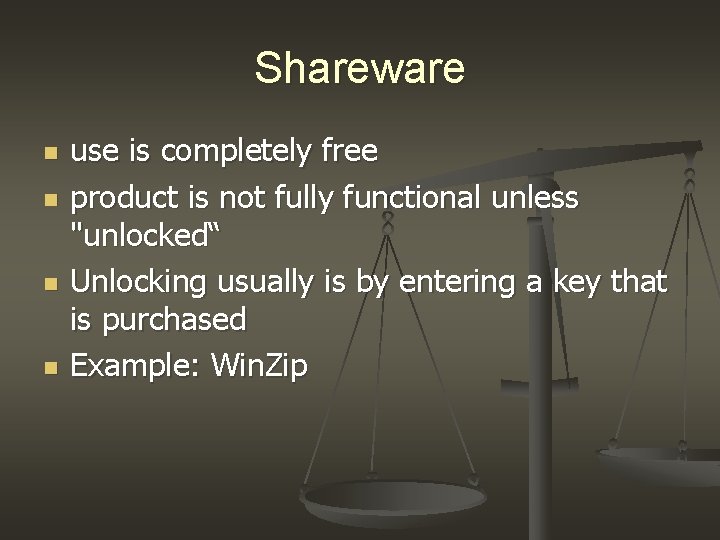 Shareware

- use is completely free
- product is not fully functional unless "unlocked“
- Unlocking usually is by entering a key that is purchased
- Example: WinZip